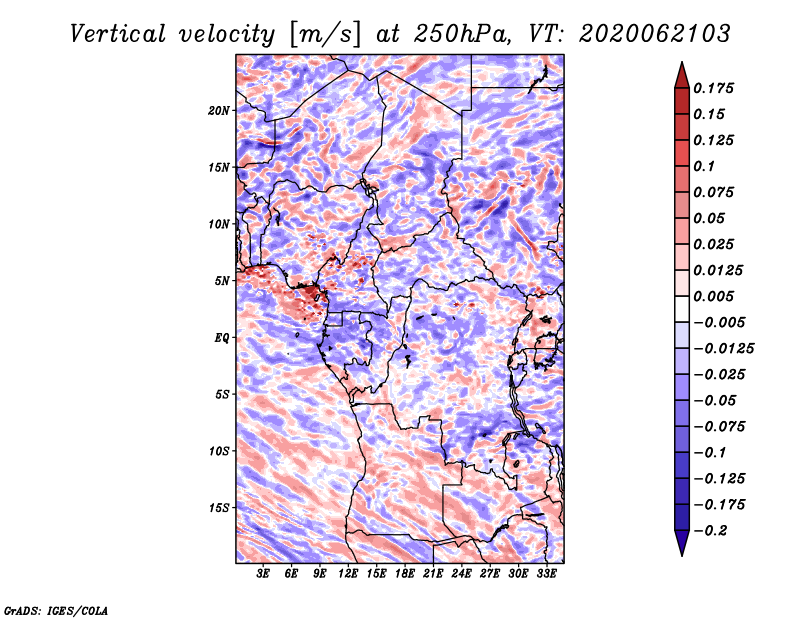 Vertical velocity [m/s] at 250hPa, VT: 2020062103

20N
15N
10N
5N
EQ
5S
10S
15S

3E 6E 9E 12E 15E 18E 21E 24E 27E 30E 33E

0.175
0.15
0.125
0.1
0.075
0.05
0.025
0.0125
0.005
−0.005
−0.0125
−0.025
−0.05
−0.075
−0.1
−0.125
−0.175
−0.2

GrADS: IGES/COLA